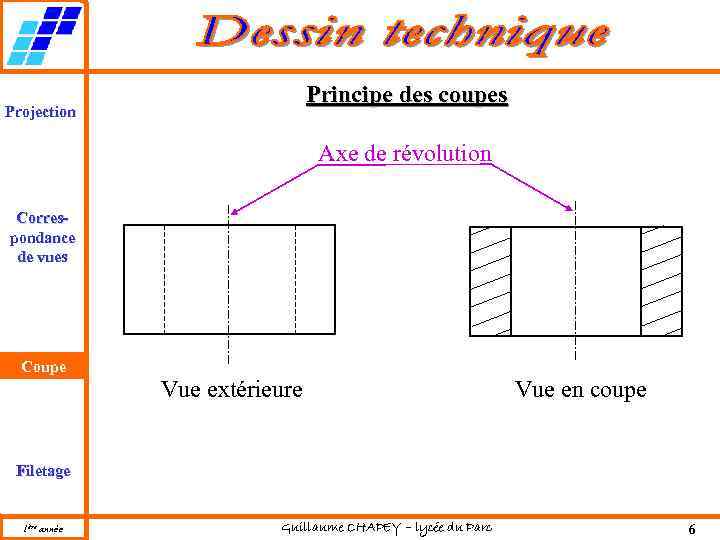 Dessin technique

Projection

Corres-pondance de vues

Coupe

Filetage

Principe des coupes

Axe de révolution

Vue extérieure

Vue en coupe

1ère année

Guillaume CHAPEY – lycée du Parc

6